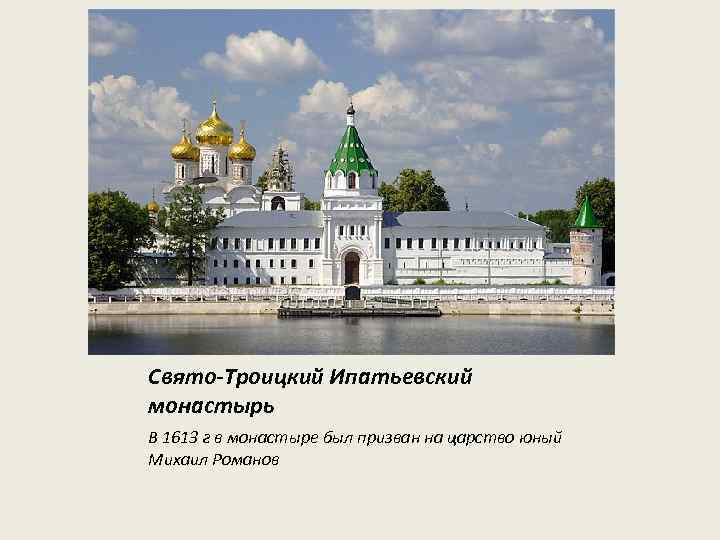 Свято-Троицкий Ипатьевский монастырь

В 1613 г в монастыре был призван на царство юный Михаил Романов